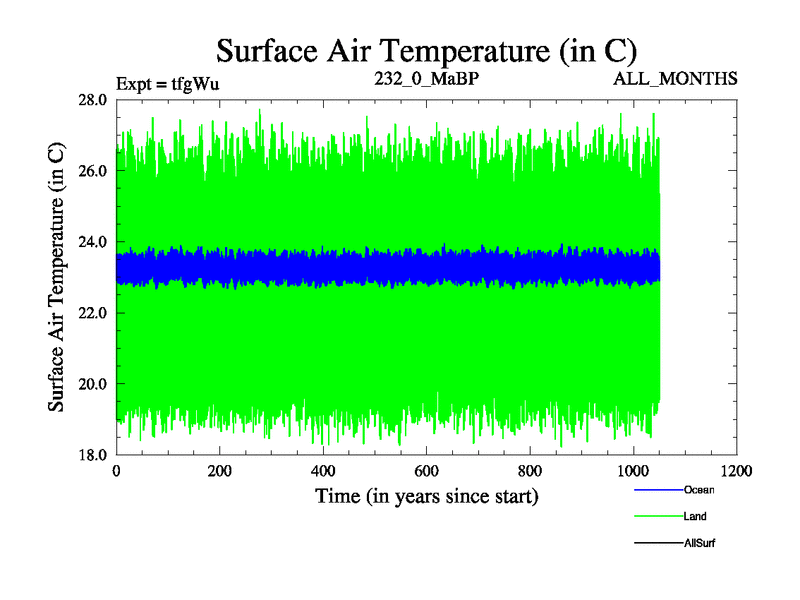 Surface Air Temperature (in C)

Expt = tfgWu

232_0_MaBP

ALL_MONTHS

Surface Air Temperature (in C)

28.0
26.0
24.0
22.0
20.0
18.0

0
200
400
600
800
1000
1200

Time (in years since start)

Ocean
Land
AllSurf